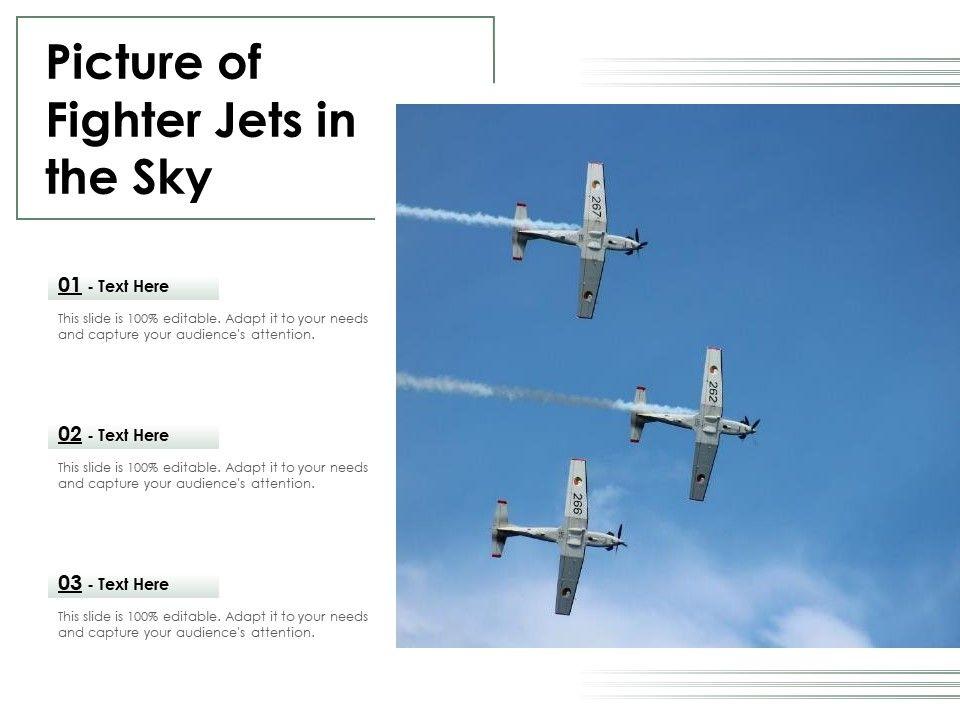 Picture of Fighter Jets in the Sky

01 - Text Here

This slide is 100% editable. Adapt it to your needs and capture your audience's attention.

02 - Text Here

This slide is 100% editable. Adapt it to your needs and capture your audience's attention.

03 - Text Here

This slide is 100% editable. Adapt it to your needs and capture your audience's attention.

267

262

266